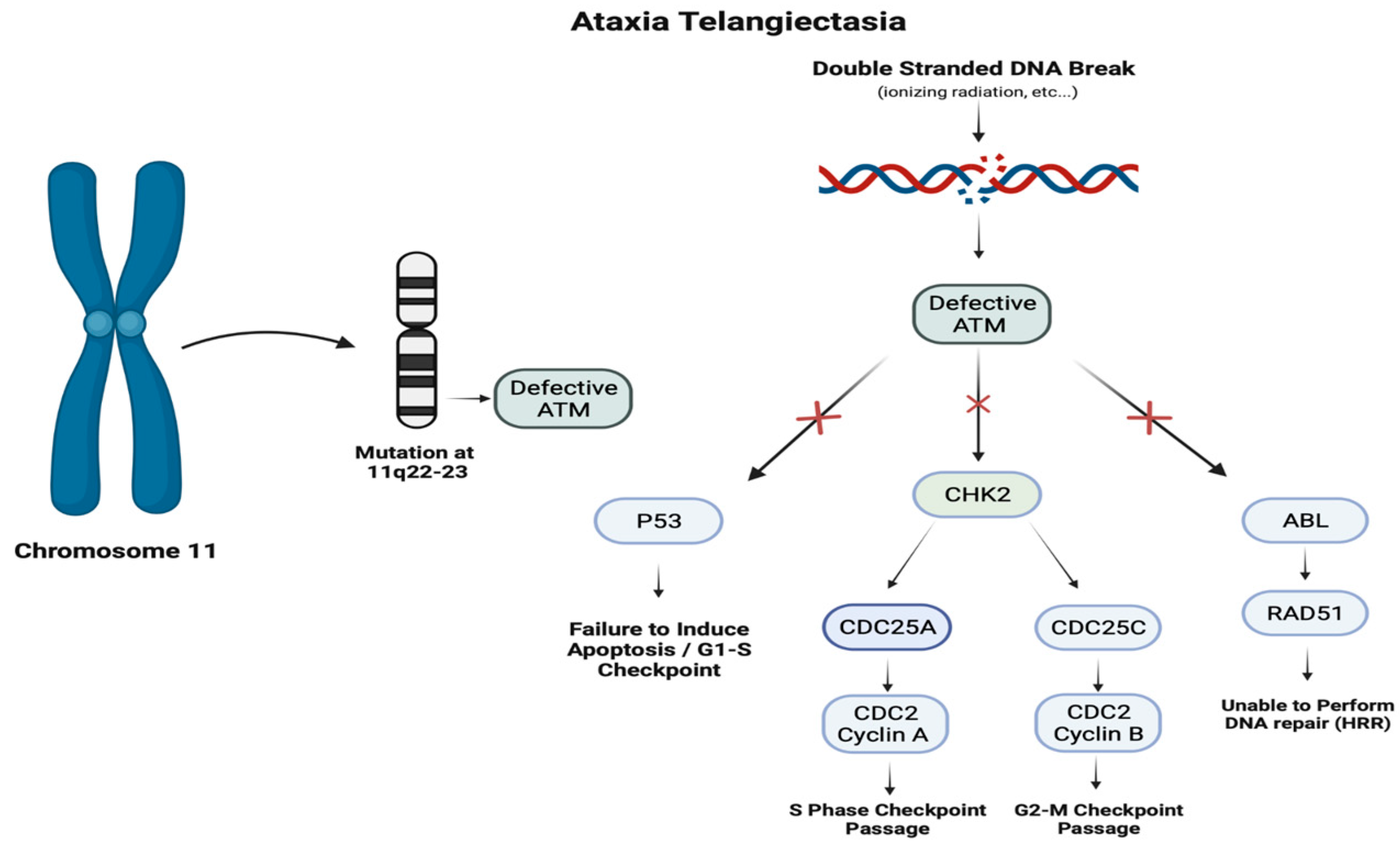 Ataxia Telangiectasia

Chromosome 11

Mutation at 11q22-23

Defective ATM

Double Stranded DNA Break
(ionizing radiation, etc...)

Defective ATM

P53

Failure to Induce Apoptosis / G1-S Checkpoint

CHK2

CDC25A

CDC2 Cyclin A

S Phase Checkpoint Passage

CDC25C

CDC2 Cyclin B

G2-M Checkpoint Passage

ABL

RAD51

Unable to Perform DNA repair (HRR)